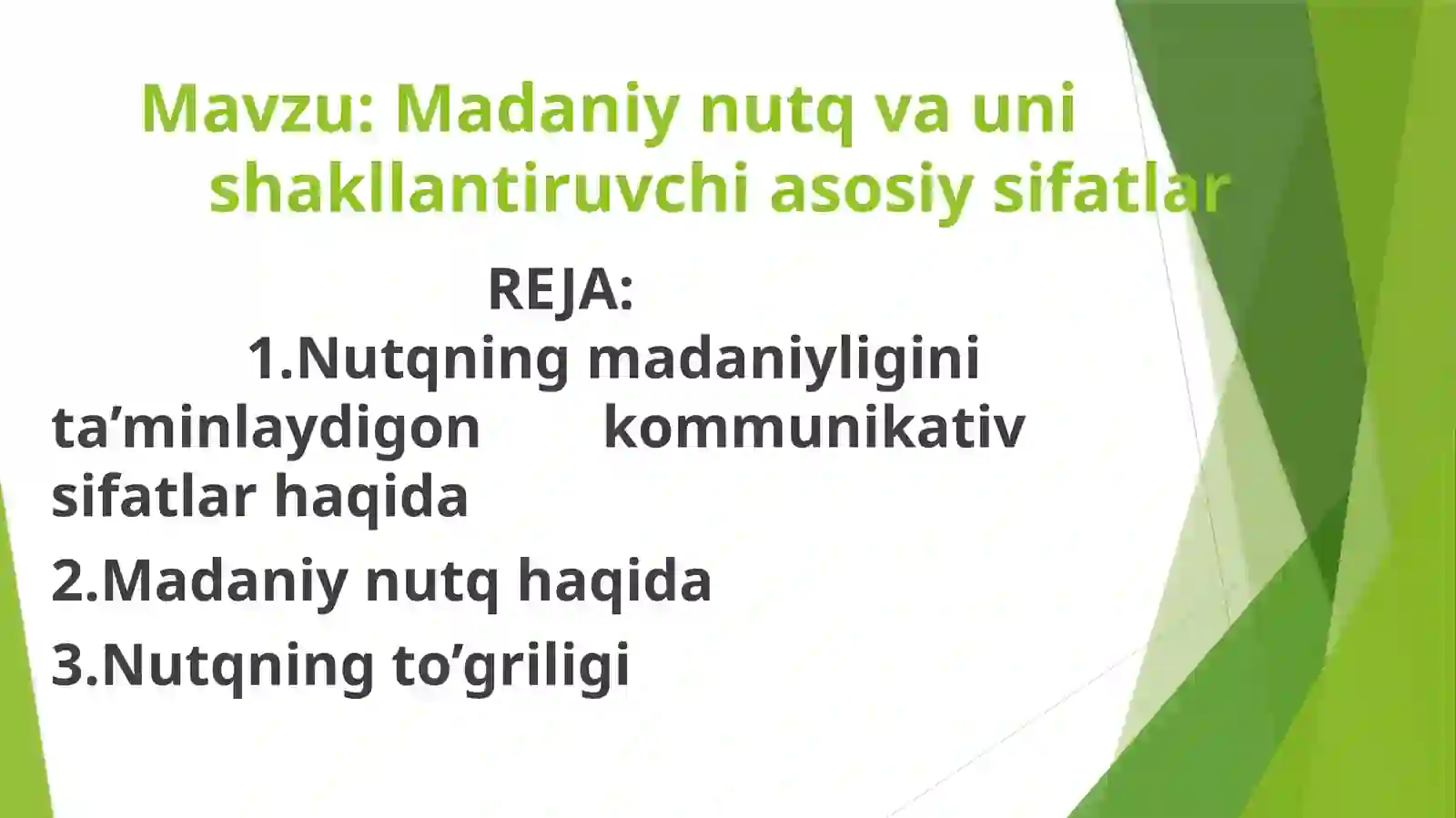 Mavzu: Madaniy nutq va uni shakllantiruvchi asosiy sifatlar

REJA:

1.Nutqning madaniyligini ta’minlaydigon kommunikativ sifatlar haqida

2.Madaniy nutq haqida

3.Nutqning to’griligi